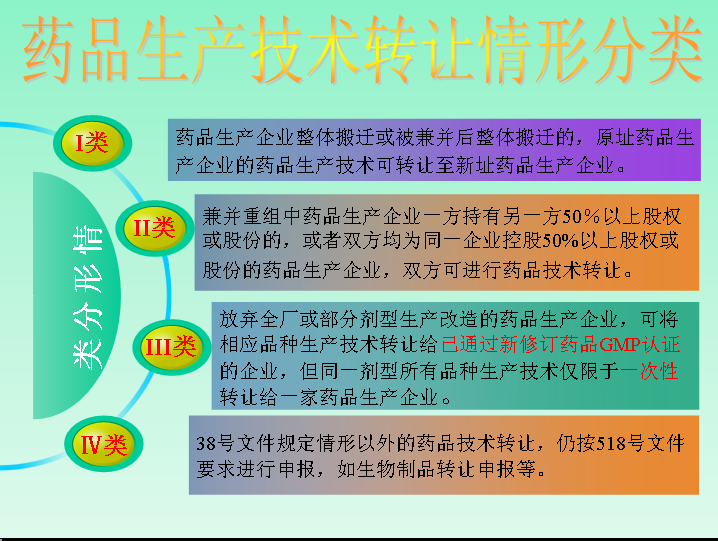 药品生产技术转让情形分类

情形分类

I类

药品生产企业整体搬迁或被兼并后整体搬迁的，原址药品生产企业的药品生产技术可转让至新址药品生产企业。

II类

兼并重组中药品生产企业一方持有另一方50%以上股权或股份的，或者双方均为同一企业控股50%以上股权或股份的药品生产企业，双方可进行药品技术转让。

III类

放弃全厂或部分剂型生产改造的药品生产企业，可将相应品种生产技术转让给已通过新修订药品GMP认证的企业，但同一剂型所有品种生产技术仅限于一次性转让给一家药品生产企业。

IV类

38号文件规定情形以外的药品技术转让，仍按518号文件要求进行申报，如生物制品转让申报等。